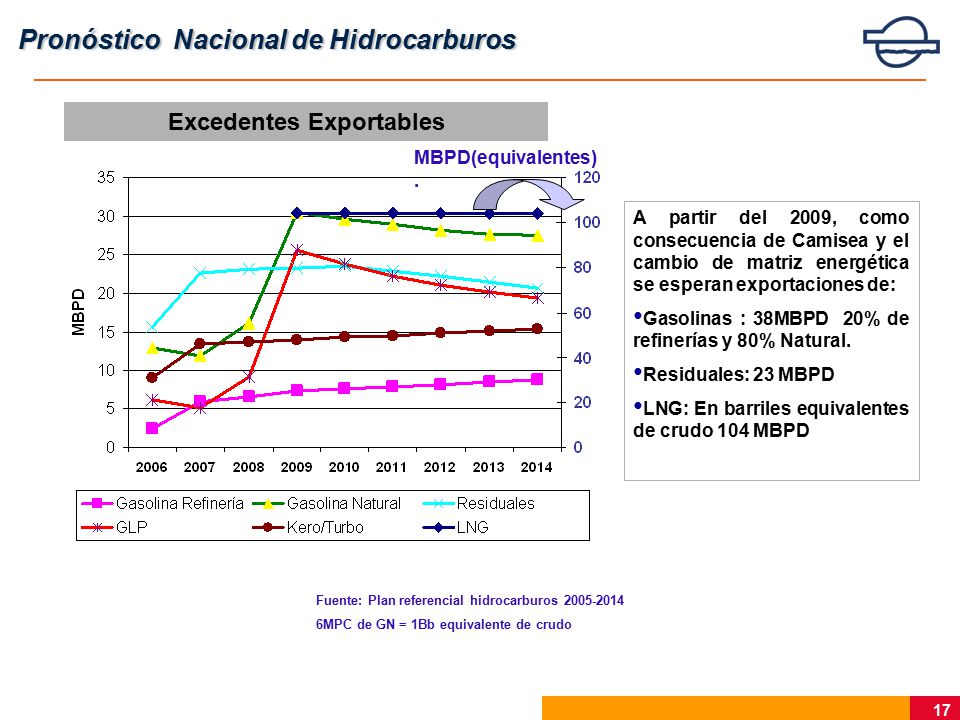 Pronóstico Nacional de Hidrocarburos

Excedentes Exportables

MBPD(equivalentes)
.

MBPD

35
30
25
20
15
10
5
0

120
100
80
60
40
20
0

2006 2007 2008 2009 2010 2011 2012 2013 2014

Gasolina Refinería
Gasolina Natural
Residuales
GLP
Kero/Turbo
LNG

A partir del 2009, como consecuencia de Camisea y el cambio de matriz energética se esperan exportaciones de:

•Gasolinas : 38MBPD 20% de refinerías y 80% Natural.

•Residuales: 23 MBPD

•LNG: En barriles equivalentes de crudo 104 MBPD

Fuente: Plan referencial hidrocarburos 2005-2014

6MPC de GN = 1Bb equivalente de crudo

17